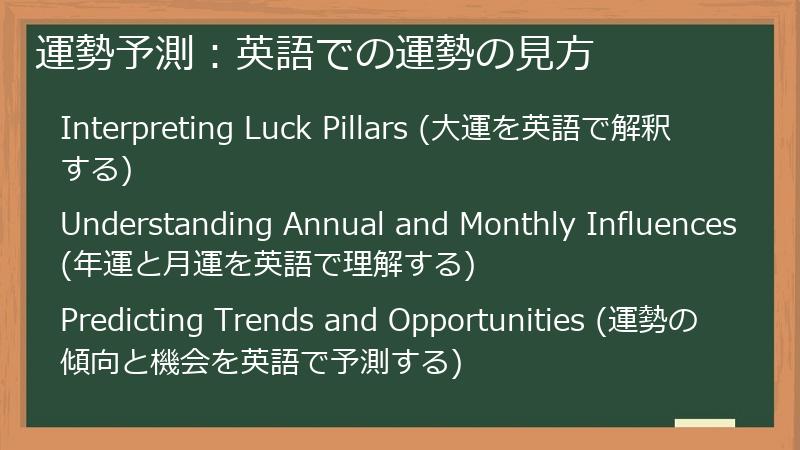 運勢予測：英語での運勢の見方

Interpreting Luck Pillars (大運を英語で解釈する)

Understanding Annual and Monthly Influences (年運と月運を英語で理解する)

Predicting Trends and Opportunities (運勢の傾向と機会を英語で予測する)